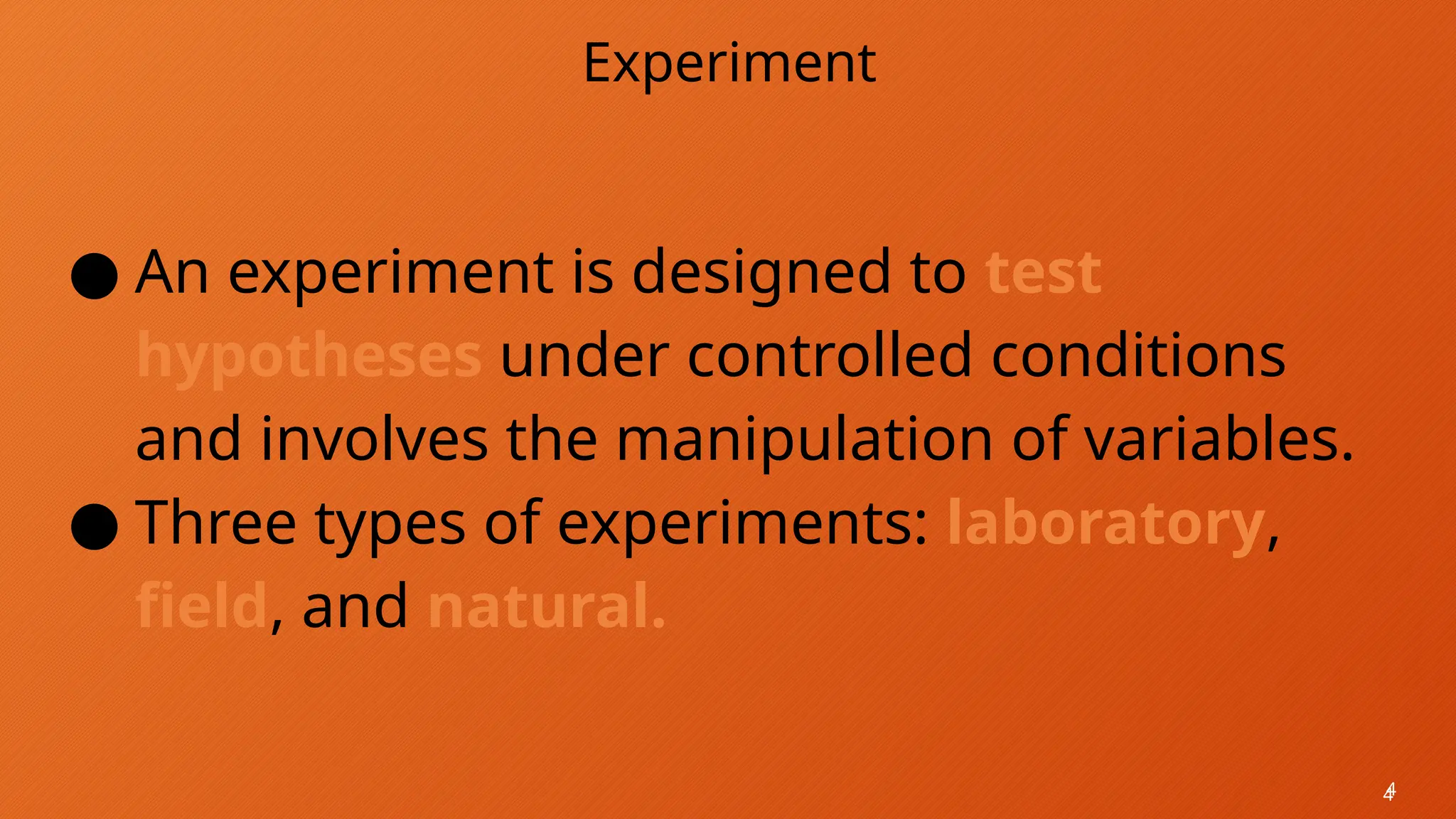 Experiment

● An experiment is designed to test hypotheses under controlled conditions and involves the manipulation of variables.

● Three types of experiments: laboratory, field, and natural.

4